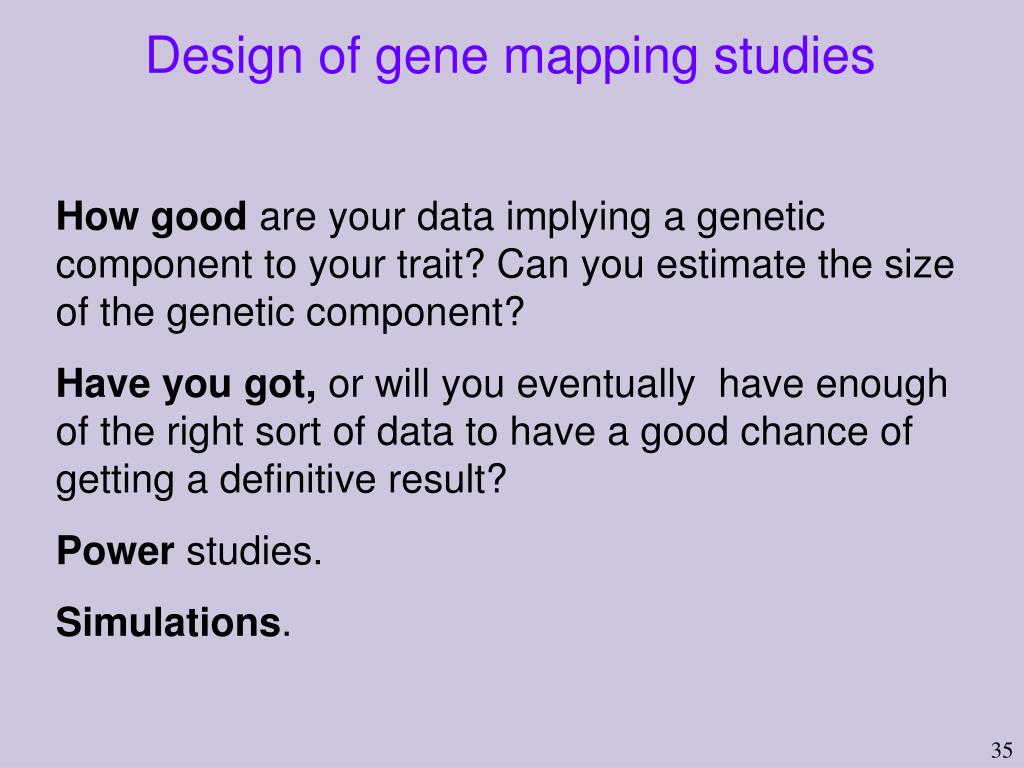 Design of gene mapping studies

How good are your data implying a genetic component to your trait? Can you estimate the size of the genetic component?

Have you got, or will you eventually have enough of the right sort of data to have a good chance of getting a definitive result?

Power studies.

Simulations.

35